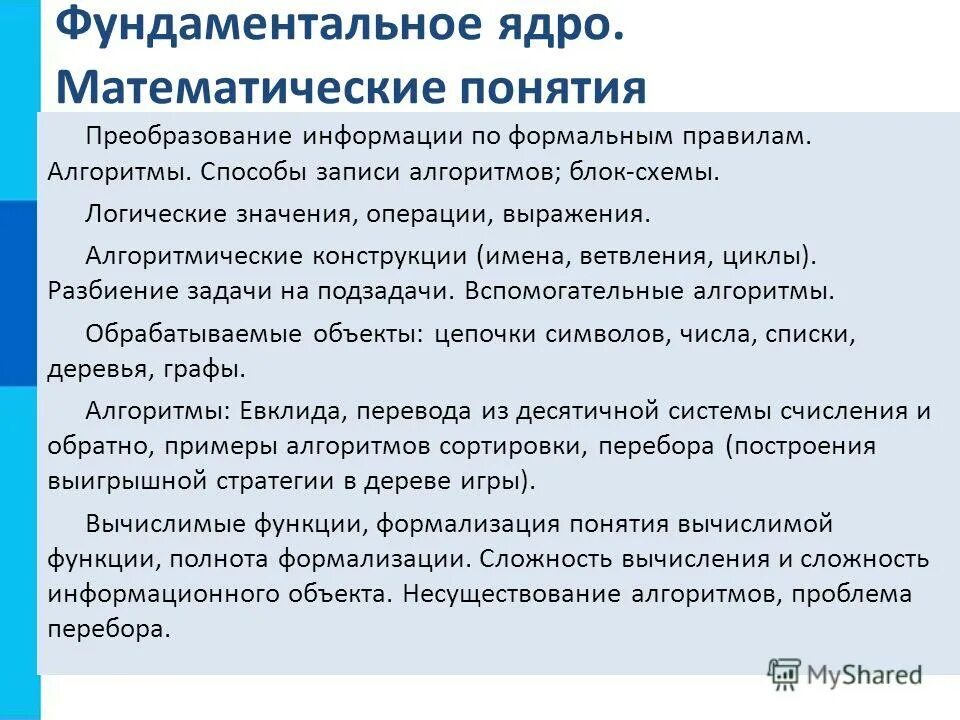 Фундаментальное ядро. Математические понятия

Преобразование информации по формальным правилам. Алгоритмы. Способы записи алгоритмов; блок-схемы.

Логические значения, операции, выражения.

Алгоритмические конструкции (имена, ветвления, циклы). Разбиение задачи на подзадачи. Вспомогательные алгоритмы.

Обрабатываемые объекты: цепочки символов, числа, списки, деревья, графы.

Алгоритмы: Евклида, перевода из десятичной системы счисления и обратно, примеры алгоритмов сортировки, перебора (построения выигрышной стратегии в дереве игры).

Вычислимые функции, формализация понятия вычислимой функции, полнота формализации. Сложность вычисления и сложность информационного объекта. Несуществование алгоритмов, проблема перебора.

MyShared